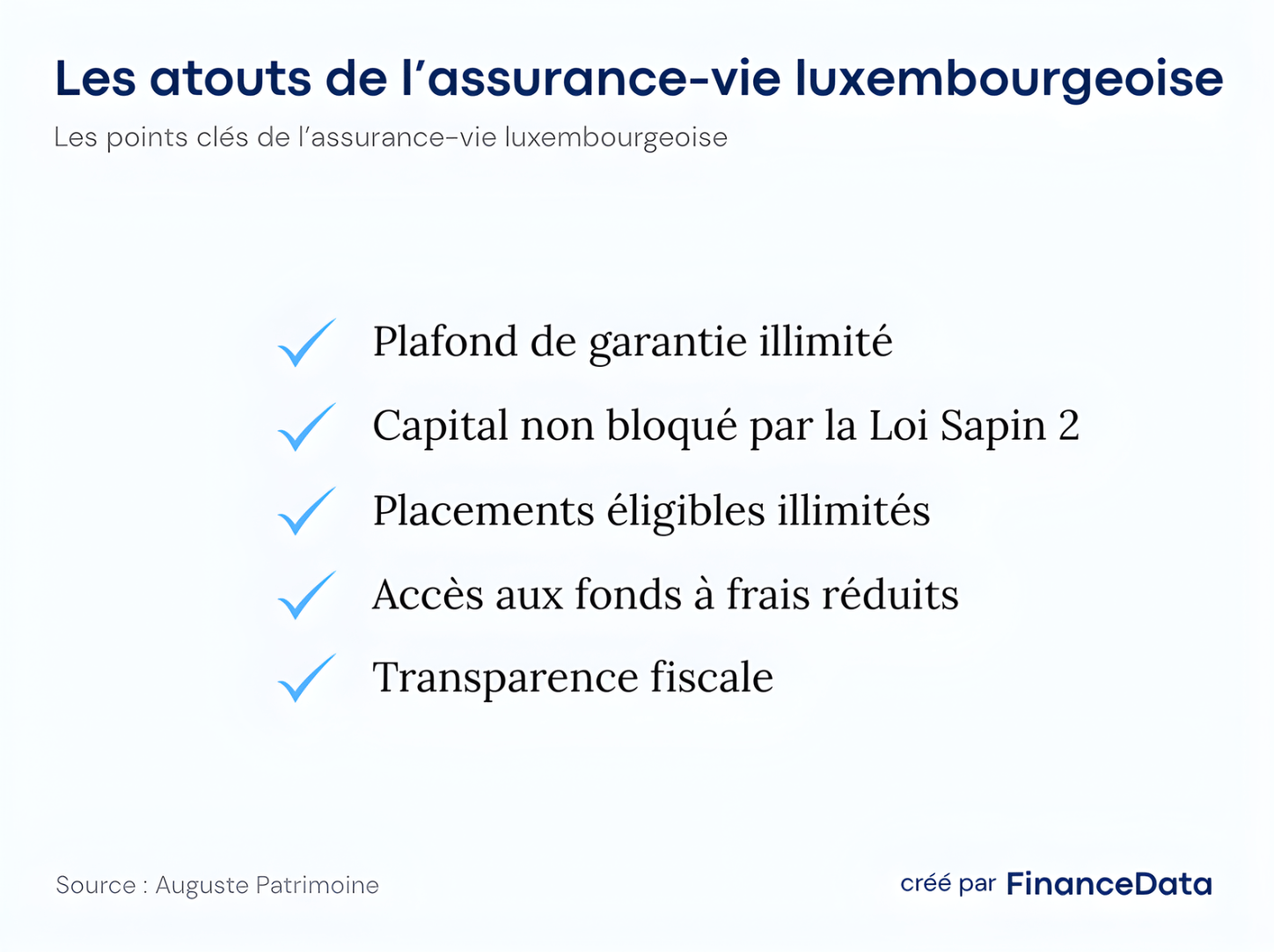 Les atouts de l’assurance-vie luxembourgeoise

Les points clés de l’assurance-vie luxembourgeoise

Plafond de garantie illimité

Capital non bloqué par la Loi Sapin 2

Placements éligibles illimités

Accès aux fonds à frais réduits

Transparence fiscale

Source : Auguste Patrimoine

créé par FinanceData